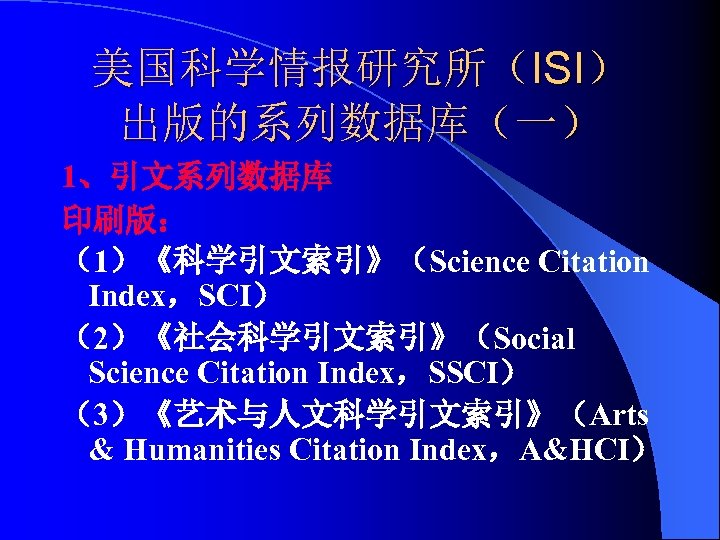 美国科学情报研究所（ISI）出版的系列数据库（一）

1、引文系列数据库

印刷版：

（1）《科学引文索引》（Science Citation Index，SCI）

（2）《社会科学引文索引》（Social Science Citation Index，SSCI）

（3）《艺术与人文科学引文索引》（Arts & Humanities Citation Index，A&HCI）